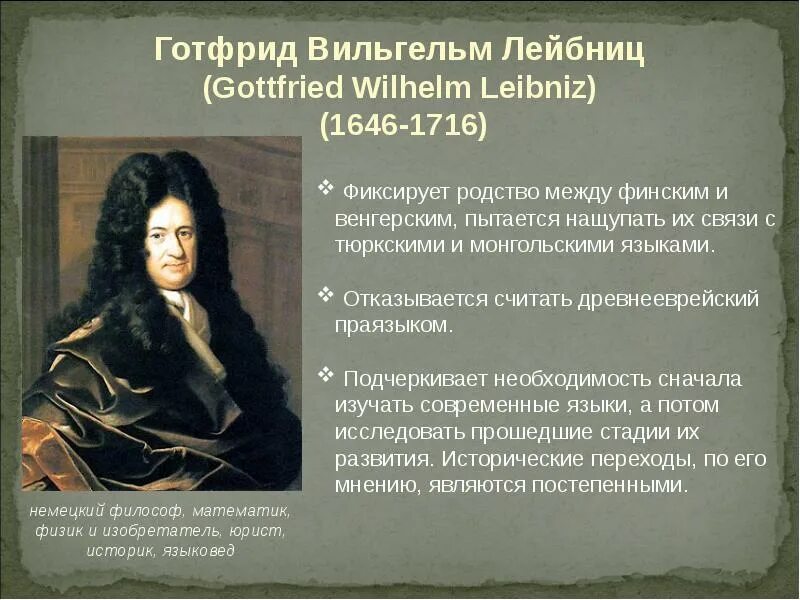 Готфрид Вильгельм Лейбниц
(Gottfried Wilhelm Leibniz)
(1646-1716)

❖ Фиксирует родство между финским и венгерским, пытается нащупать их связи с тюркскими и монгольскими языками.

❖ Отказывается считать древнееврейский праязыком.

❖ Подчеркивает необходимость сначала изучать современные языки, а потом исследовать прошедшие стадии их развития. Исторические переходы, по его мнению, являются постепенными.

немецкий философ, математик, физик и изобретатель, юрист, историк, языковед